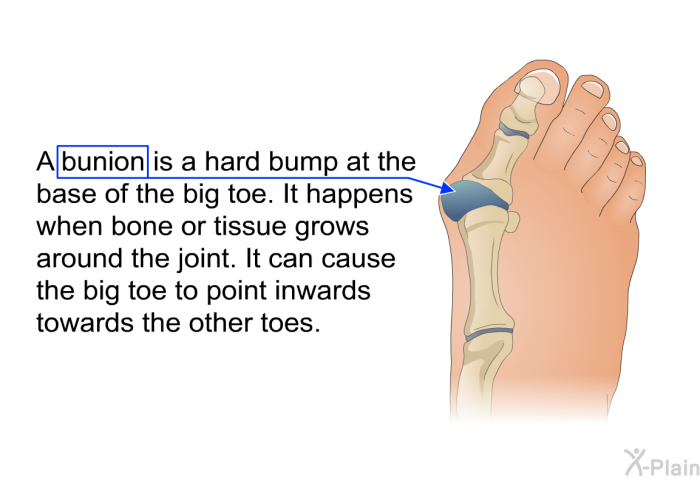 A bunion is a hard bump at the base of the big toe. It happens when bone or tissue grows around the joint. It can cause the big toe to point inwards towards the other toes.

X-Plain